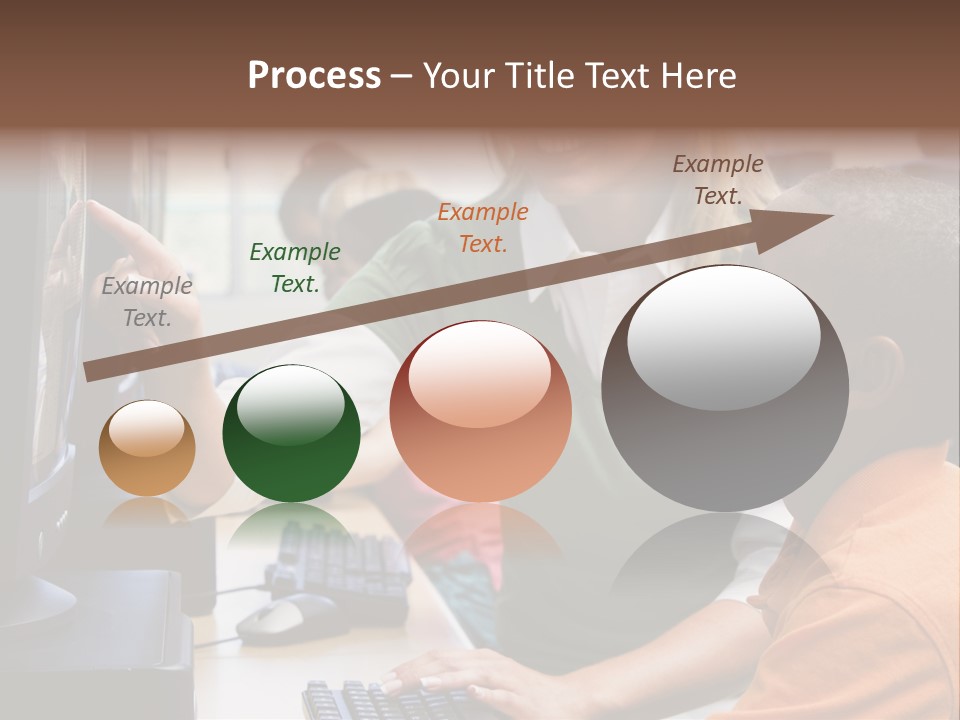 Process – Your Title Text Here

Example Text.

Example Text.

Example Text.

Example Text.